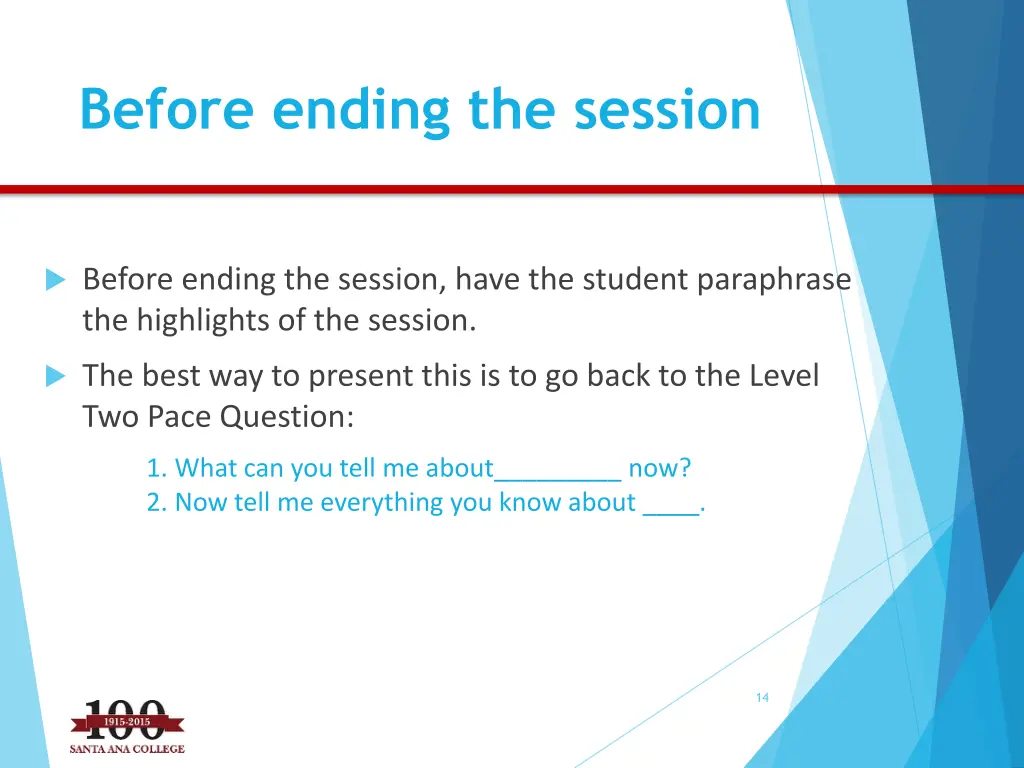 Before ending the session

Before ending the session, have the student paraphrase the highlights of the session.

The best way to present this is to go back to the Level Two Pace Question:

1. What can you tell me about_________ now?
2. Now tell me everything you know about ____.

14

100
1915-2015
SANTA ANA COLLEGE